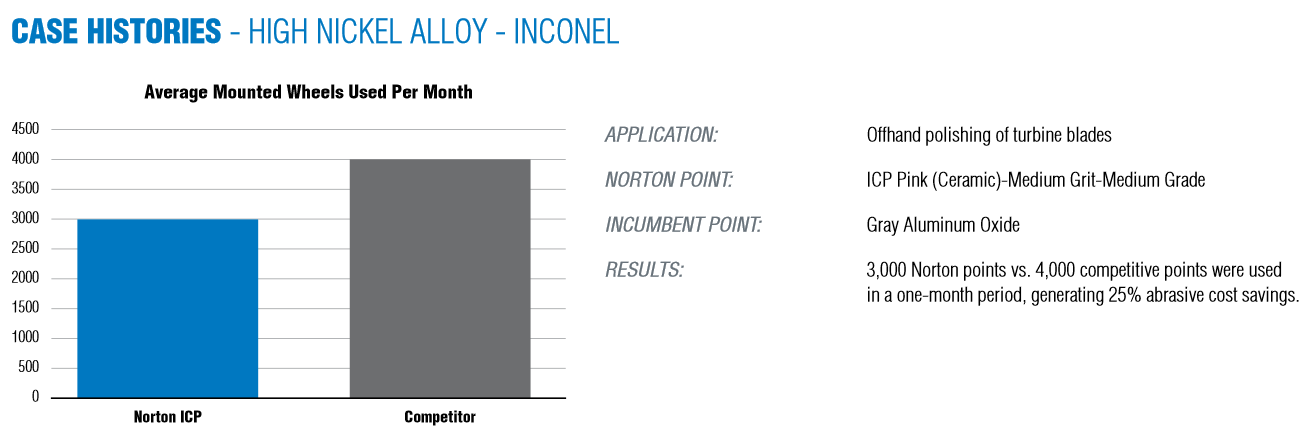 CASE HISTORIES - HIGH NICKEL ALLOY - INCONEL

Average Mounted Wheels Used Per Month

4500
4000
3500
3000
2500
2000
1500
1000
500
0

Norton ICP
Competitor

APPLICATION: Offhand polishing of turbine blades

NORTON POINT: ICP Pink (Ceramic)-Medium Grit-Medium Grade

INCUMBENT POINT: Gray Aluminum Oxide

RESULTS: 3,000 Norton points vs. 4,000 competitive points were used in a one-month period, generating 25% abrasive cost savings.